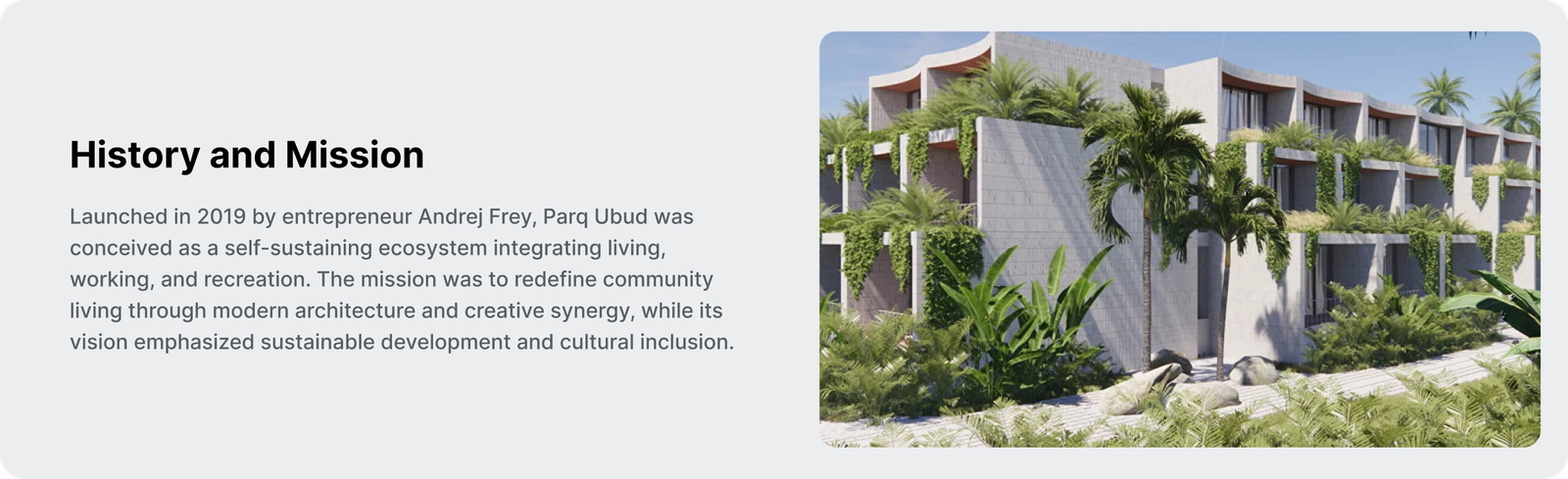 History and Mission

Launched in 2019 by entrepreneur Andrej Frey, Parq Ubud was conceived as a self-sustaining ecosystem integrating living, working, and recreation. The mission was to redefine community living through modern architecture and creative synergy, while its vision emphasized sustainable development and cultural inclusion.